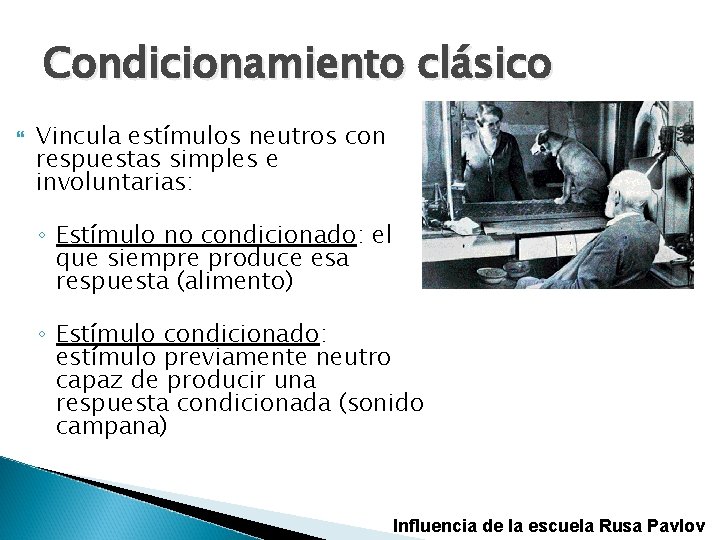 Condicionamiento clásico

Vincula estímulos neutros con respuestas simples e involuntarias:

◦ Estímulo no condicionado: el que siempre produce esa respuesta (alimento)

◦ Estímulo condicionado: estímulo previamente neutro capaz de producir una respuesta condicionada (sonido campana)

Influencia de la escuela Rusa Pavlov